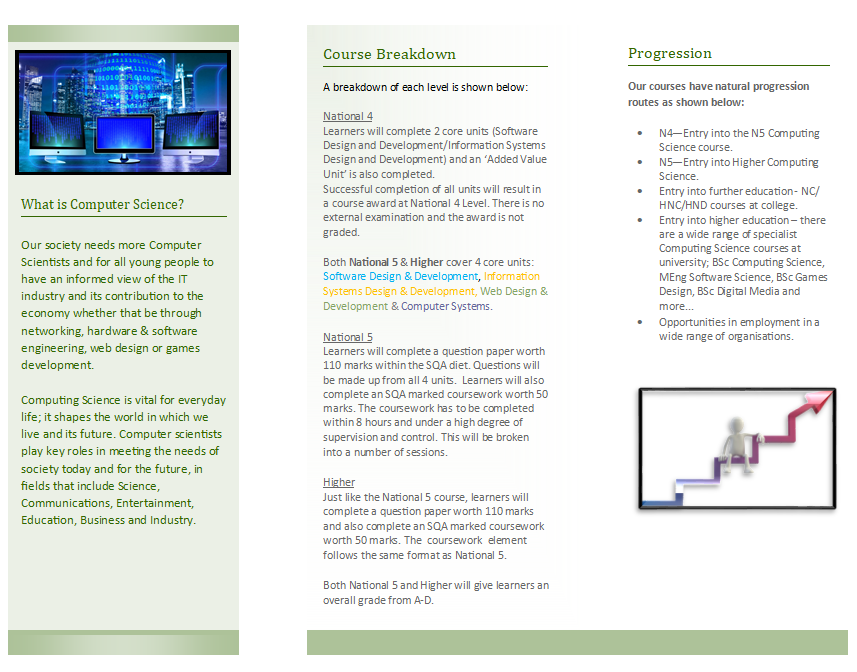 What is Computer Science?

Our society needs more Computer Scientists and for all young people to have an informed view of the IT industry and its contribution to the economy whether that be through networking, hardware & software engineering, web design or games development.

Computing Science is vital for everyday life; it shapes the world in which we live and its future. Computer scientists play key roles in meeting the needs of society today and for the future, in fields that include Science, Communications, Entertainment, Education, Business and Industry.

Course Breakdown

A breakdown of each level is shown below:

National 4
Learners will complete 2 core units (Software Design and Development/Information Systems Design and Development) and an 'Added Value Unit' is also completed.
Successful completion of all units will result in a course award at National 4 Level. There is no external examination and the award is not graded.

Both National 5 & Higher cover 4 core units: Software Design & Development, Information Systems Design & Development, Web Design & Development & Computer Systems.

National 5
Learners will complete a question paper worth 110 marks within the SQA diet. Questions will be made up from all 4 units. Learners will also complete an SQA marked coursework worth 50 marks. The coursework has to be completed within 8 hours and under a high degree of supervision and control. This will be broken into a number of sessions.

Higher
Just like the National 5 course, learners will complete a question paper worth 110 marks and also complete an SQA marked coursework worth 50 marks. The coursework element follows the same format as National 5.

Both National 5 and Higher will give learners an overall grade from A-D.

Progression

Our courses have natural progression routes as shown below:

• N4—Entry into the N5 Computing Science course.
• N5—Entry into Higher Computing Science.
• Entry into further education- NC/HNC/HND courses at college.
• Entry into higher education – there are a wide range of specialist Computing Science courses at university; BSc Computing Science, MEng Software Science, BSc Games Design, BSc Digital Media and more...
• Opportunities in employment in a wide range of organisations.